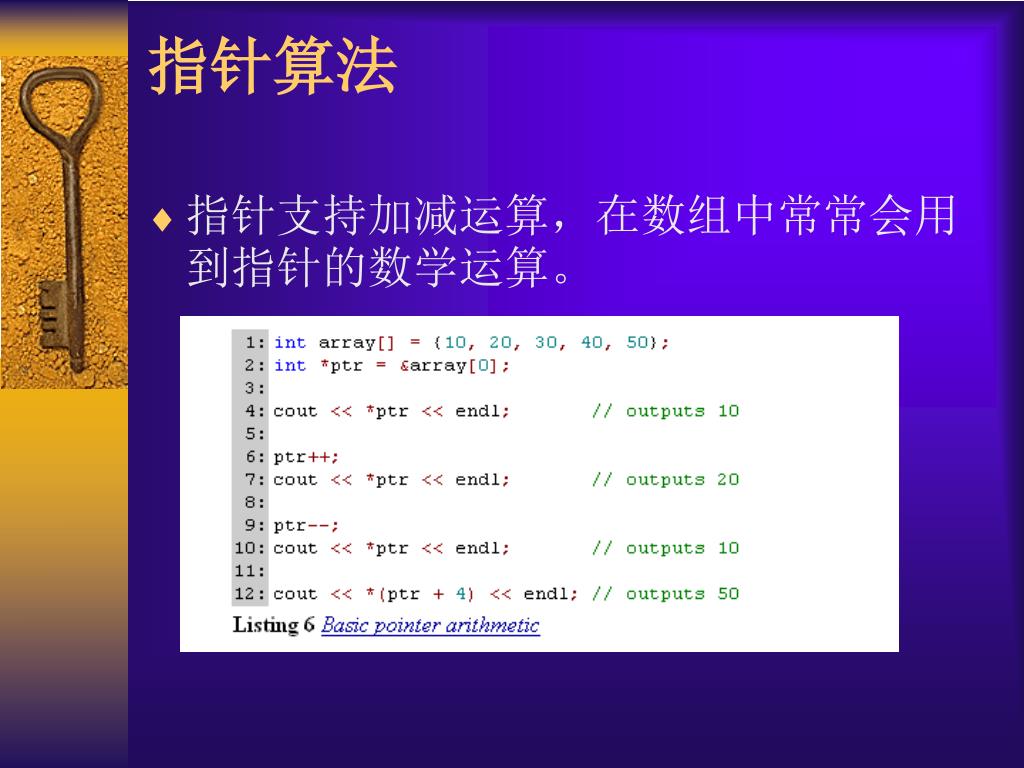 指针算法

♦ 指针支持加减运算，在数组中常常会用到指针的数学运算。

1: int array[] = {10, 20, 30, 40, 50};
2: int *ptr = &array[0];
3:
4: cout << *ptr << endl;       // outputs 10
5:
6: ptr++;
7: cout << *ptr << endl;       // outputs 20
8:
9: ptr--;
10: cout << *ptr << endl;       // outputs 10
11:
12: cout << *(ptr + 4) << endl; // outputs 50

Listing 6 Basic pointer arithmetic